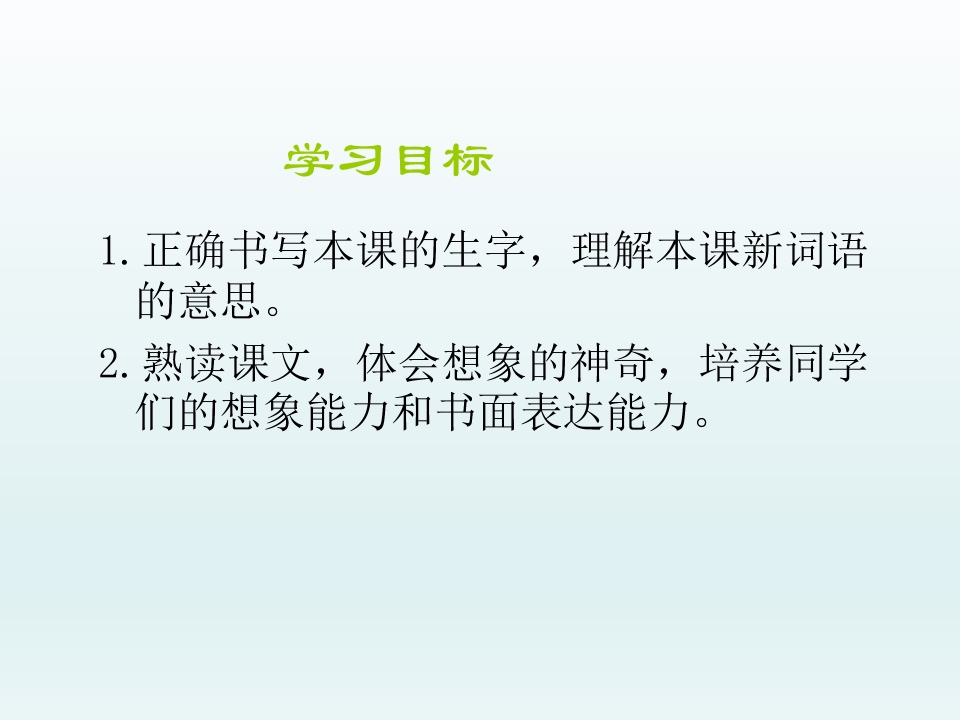 学习目标

1. 正确书写本课的生字，理解本课新词语的意思。

2. 熟读课文，体会想象的神奇，培养同学们的想象能力和书面表达能力。